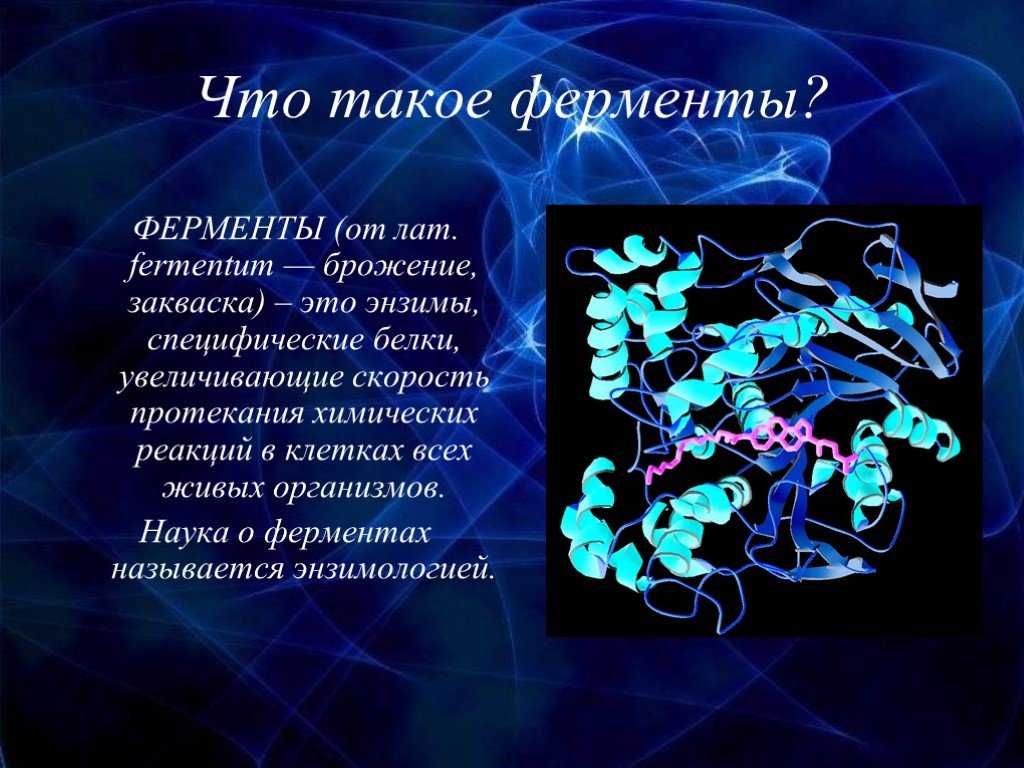 Что такое ферменты?

ФЕРМЕНТЫ (от лат. fermentum — брожение, закваска) – это энзимы, специфические белки, увеличивающие скорость протекания химических реакций в клетках всех живых организмов.

Наука о ферментах называется энзимологией.